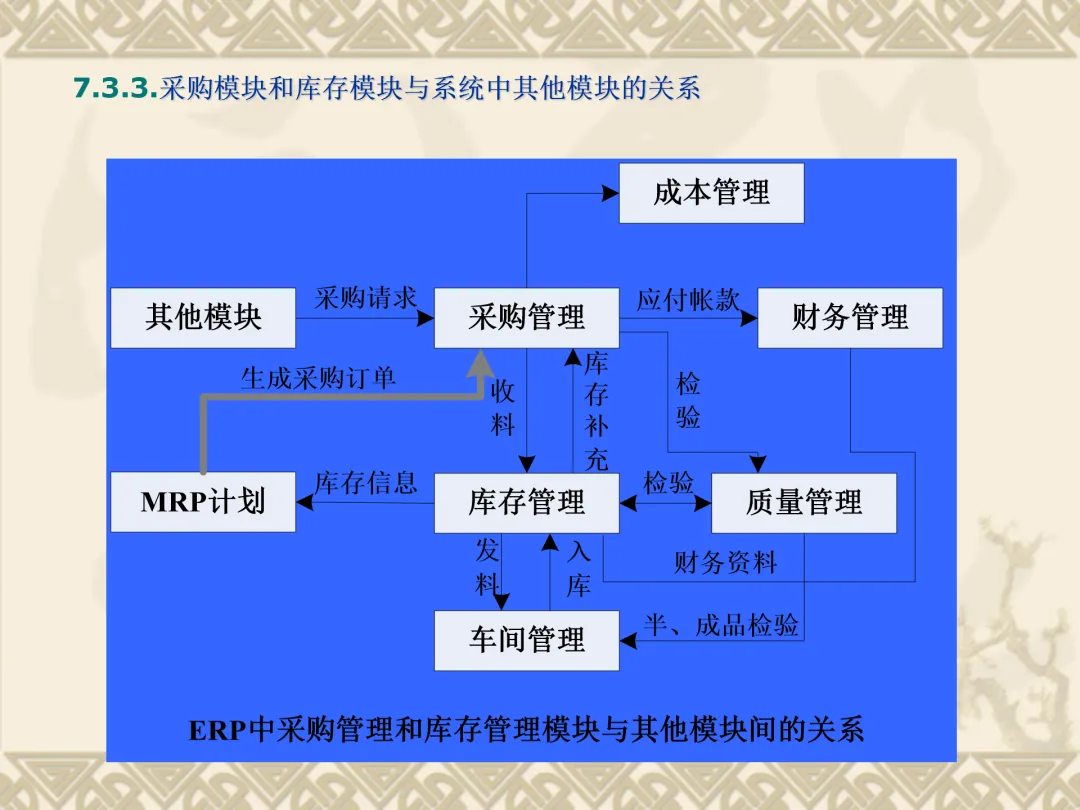 7.3.3.采购模块和库存模块与系统中其他模块的关系

成本管理

其他模块

采购请求

采购管理

应付帐款

财务管理

生成采购订单

收料

库存补充

检验

MRP计划

库存信息

库存管理

检验

质量管理

发料

入库

财务资料

车间管理

半、成品检验

ERP中采购管理和库存管理模块与其他模块间的关系